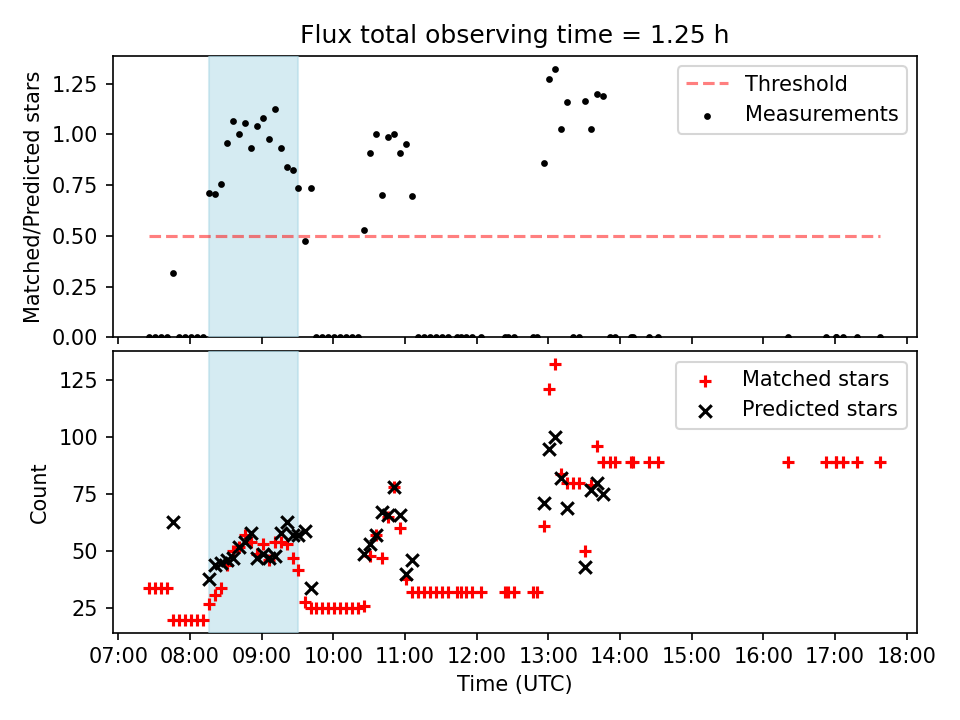 Flux total observing time = 1.25 h

Matched/Predicted stars

1.25
1.00
0.75
0.50
0.25
0.00

Threshold
Measurements

Count

125
100
75
50
25

Matched stars
Predicted stars

07:00 08:00 09:00 10:00 11:00 12:00 13:00 14:00 15:00 16:00 17:00 18:00

Time (UTC)